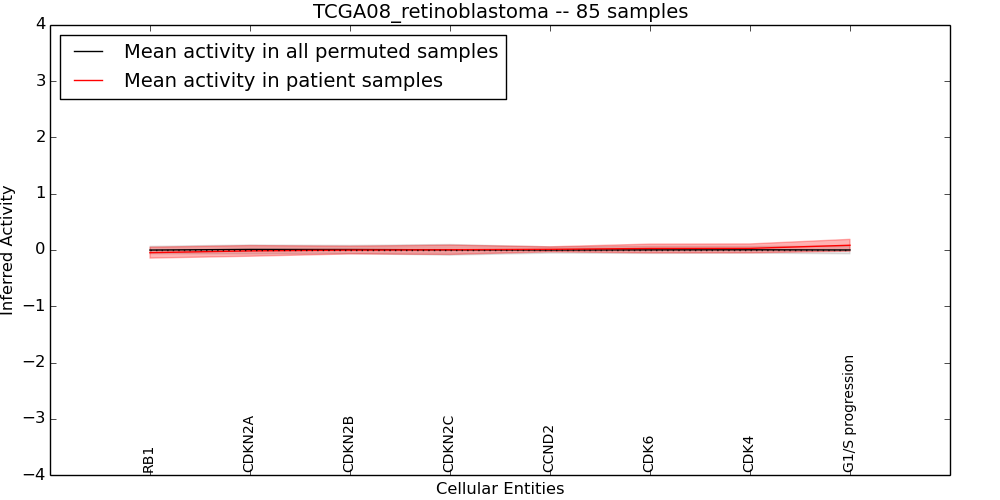 TCGA08_retinoblastoma -- 85 samples

Mean activity in all permuted samples
Mean activity in patient samples

Inferred Activity

4
3
2
1
0
−1
−2
−3
−4

RB1
CDKN2A
CDKN2B
CDKN2C
CCND2
CDK6
CDK4
G1/S progression

Cellular Entities